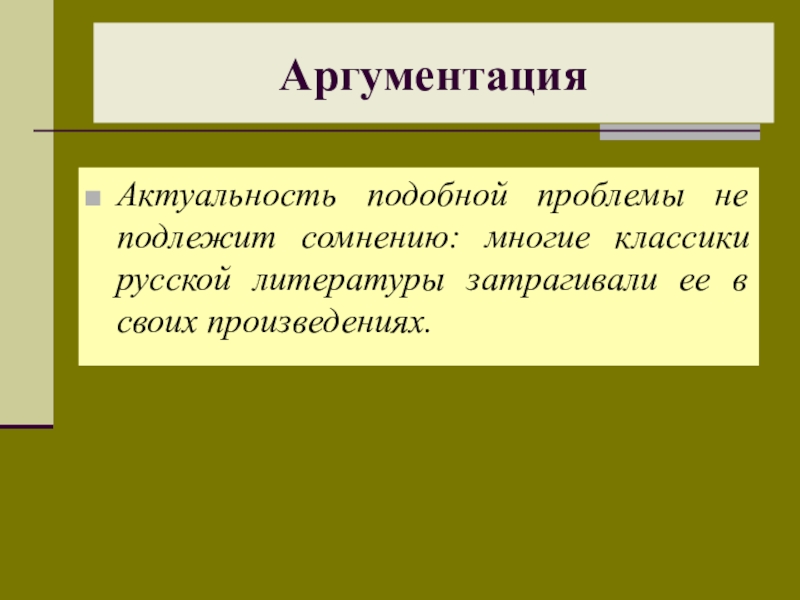 Аргументация

Актуальность подобной проблемы не подлежит сомнению: многие классики русской литературы затрагивали ее в своих произведениях.